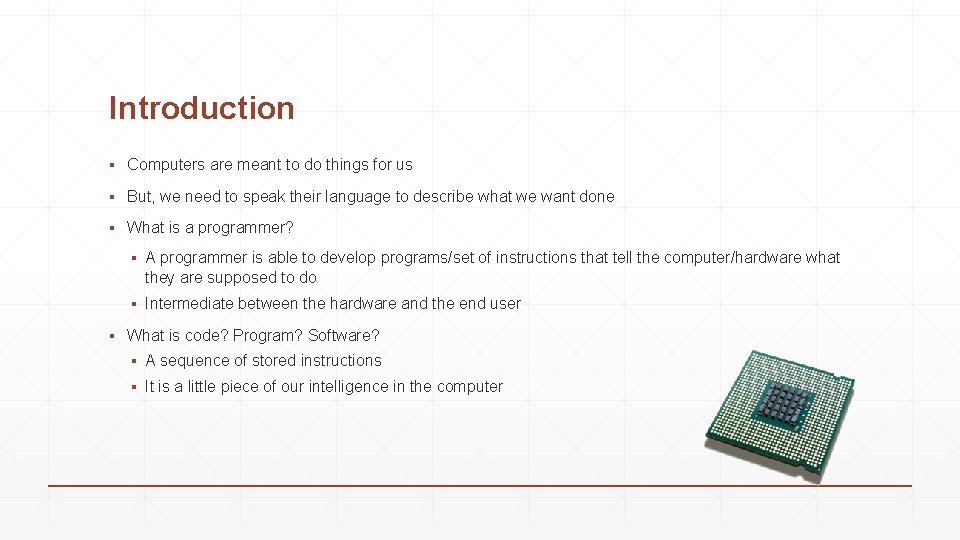 Introduction

▪ Computers are meant to do things for us

▪ But, we need to speak their language to describe what we want done

▪ What is a programmer?

▪ A programmer is able to develop programs/set of instructions that tell the computer/hardware what they are supposed to do

▪ Intermediate between the hardware and the end user

▪ What is code? Program? Software?

▪ A sequence of stored instructions

▪ It is a little piece of our intelligence in the computer